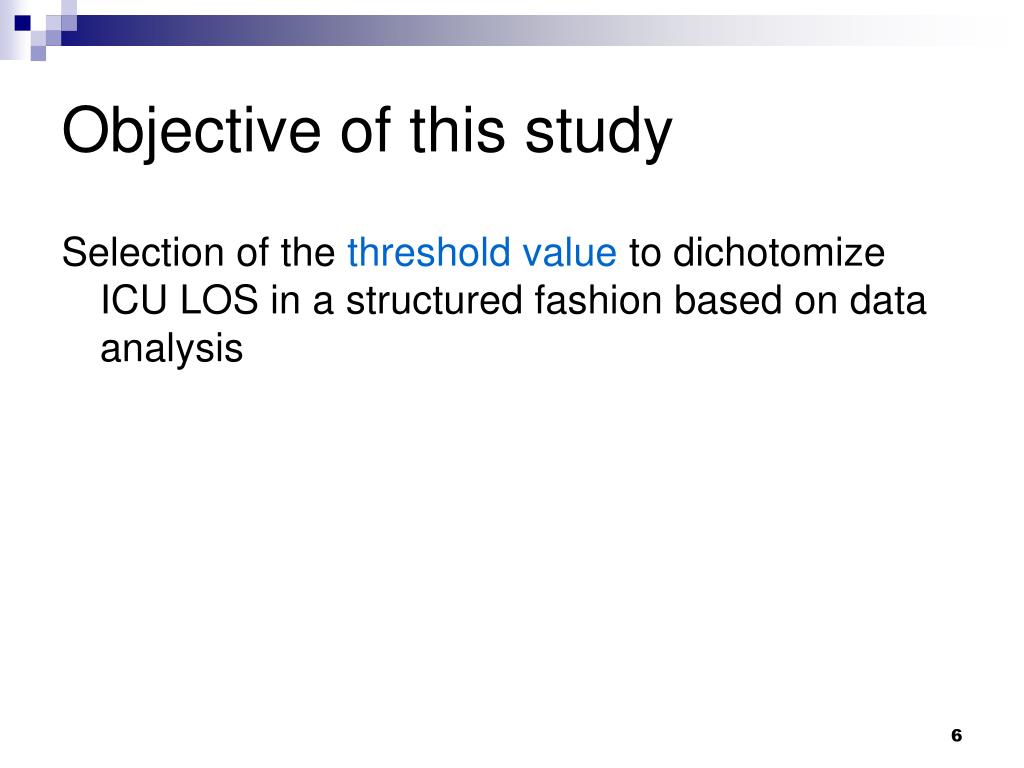 Objective of this study

Selection of the threshold value to dichotomize ICU LOS in a structured fashion based on data analysis

6